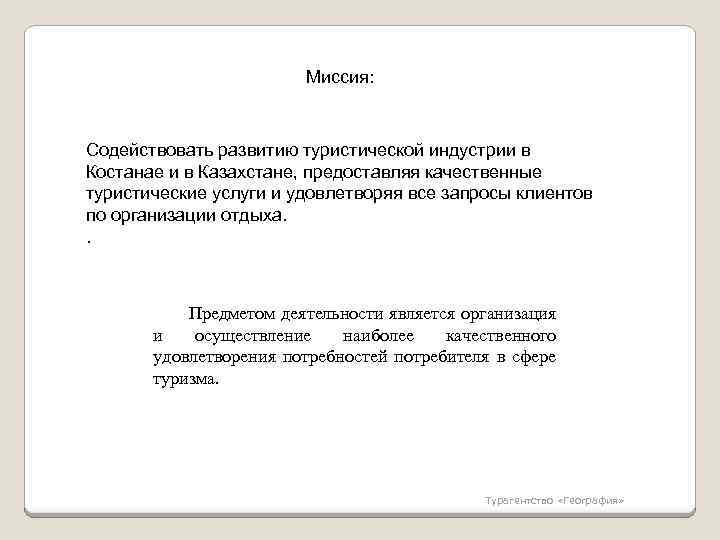 Миссия:

Содействовать развитию туристической индустрии в Костанае и в Казахстане, предоставляя качественные туристические услуги и удовлетворяя все запросы клиентов по организации отдыха.
.

Предметом деятельности является организация и осуществление наиболее качественного удовлетворения потребностей потребителя в сфере туризма.

Турагентство «География»